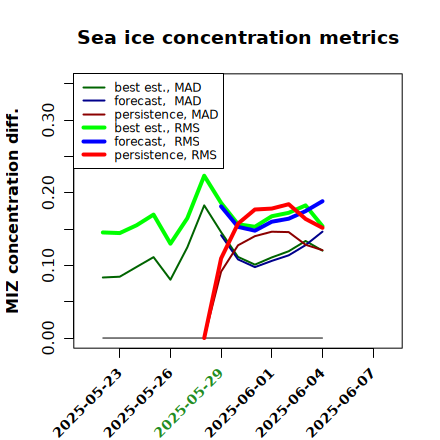 Sea ice concentration metrics

best est., MAD
forecast, MAD
persistence, MAD
best est., RMS
forecast, RMS
persistence, RMS

MIZ concentration diff.

0.00
0.10
0.20
0.30

2025-05-23
2025-05-26
2025-05-29
2025-06-01
2025-06-04
2025-06-07